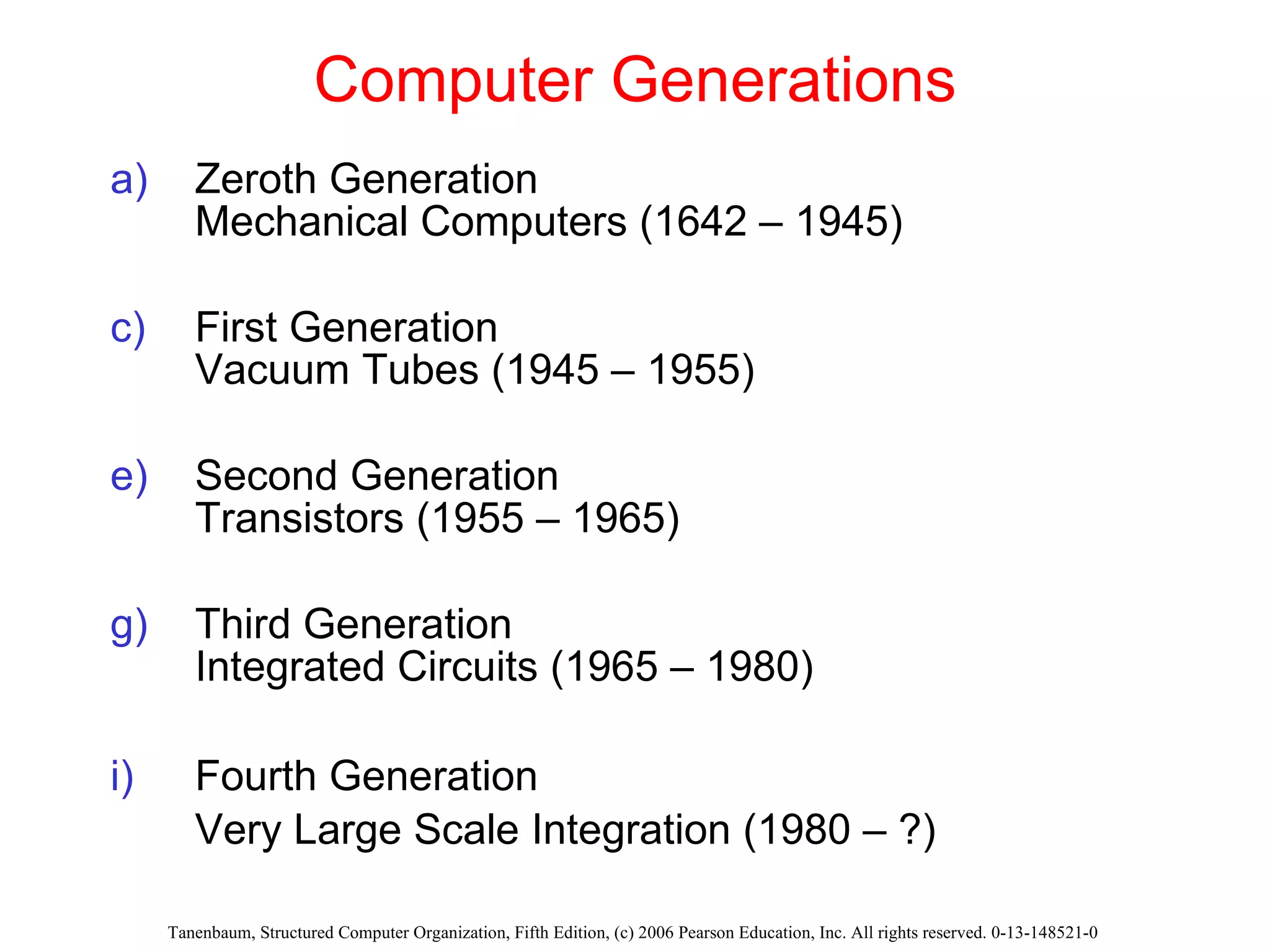 Computer Generations

a) Zeroth Generation
Mechanical Computers (1642 – 1945)

c) First Generation
Vacuum Tubes (1945 – 1955)

e) Second Generation
Transistors (1955 – 1965)

g) Third Generation
Integrated Circuits (1965 – 1980)

i) Fourth Generation
Very Large Scale Integration (1980 – ?)

Tanenbaum, Structured Computer Organization, Fifth Edition, (c) 2006 Pearson Education, Inc. All rights reserved. 0-13-148521-0